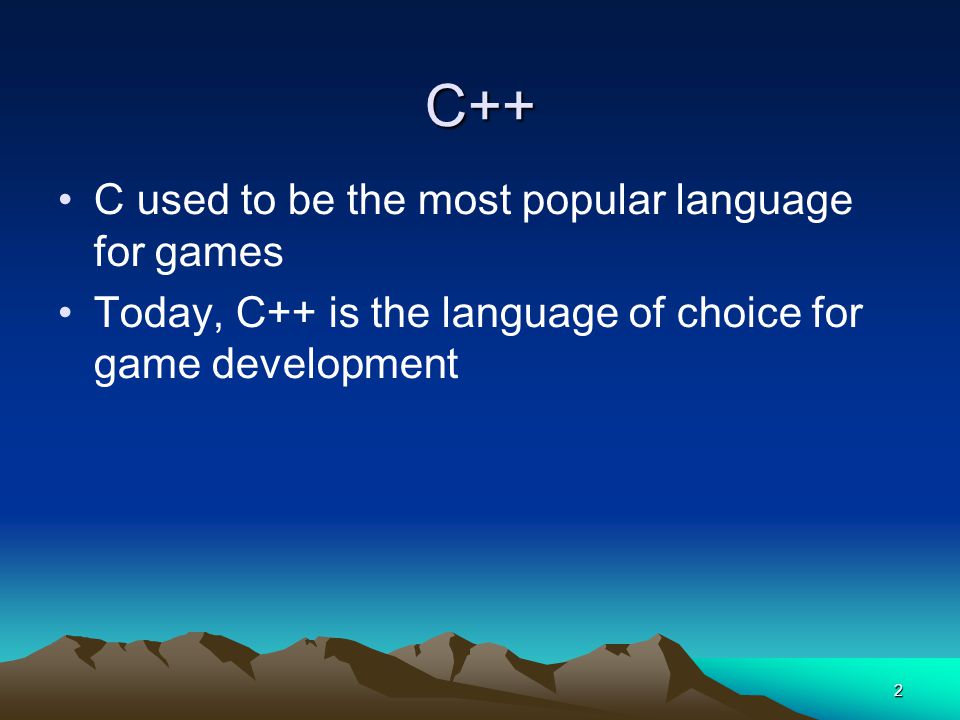 C++

• C used to be the most popular language for games
• Today, C++ is the language of choice for game development

2